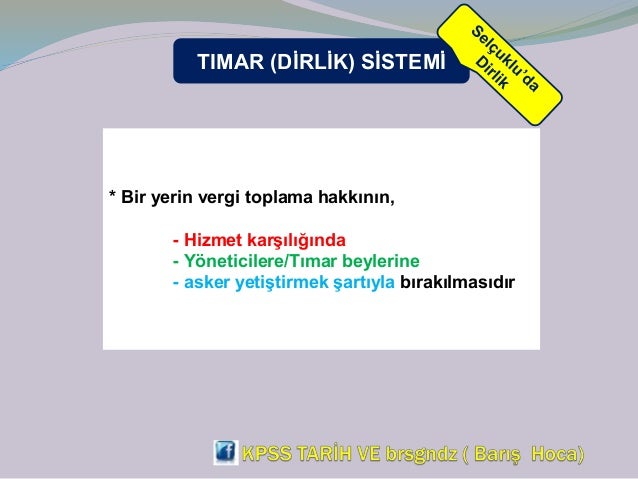 TIMAR (DİRLİK) SİSTEMİ

Selçuklu'da Dirlik

* Bir yerin vergi toplama hakkının,

- Hizmet karşılığında
- Yöneticilere/Tımar beylerine
- asker yetiştirmek şartıyla bırakılmasıdır

f KPSS TARİH VE brsgndz ( Barış Hoca)